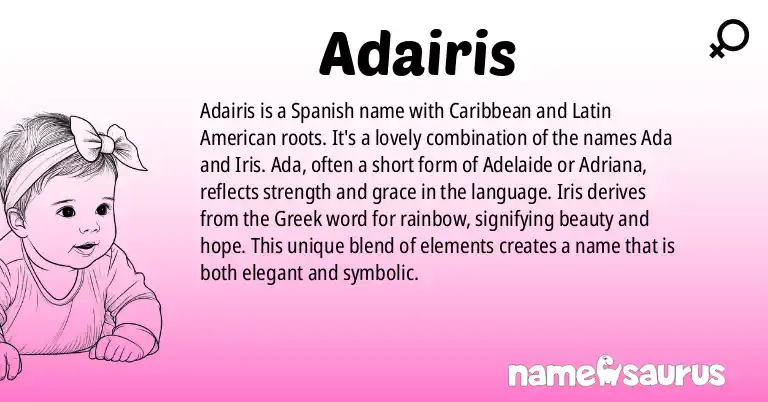 Adairis

Adairis is a Spanish name with Caribbean and Latin American roots. It's a lovely combination of the names Ada and Iris. Ada, often a short form of Adelaide or Adriana, reflects strength and grace in the language. Iris derives from the Greek word for rainbow, signifying beauty and hope. This unique blend of elements creates a name that is both elegant and symbolic.

namesaurus